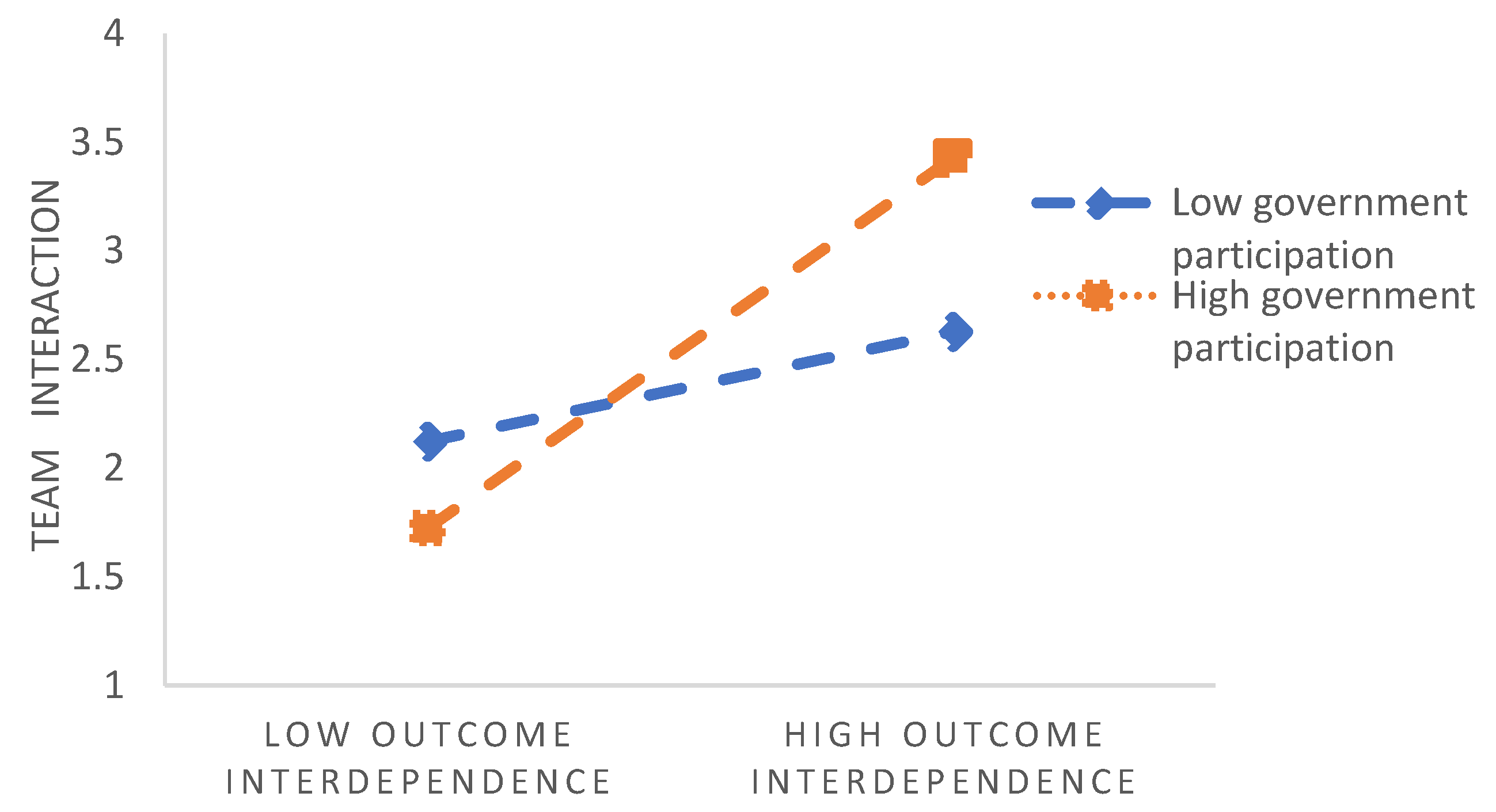 TEAM INTERACTION

4
3.5
3
2.5
2
1.5
1

LOW OUTCOME INTERDEPENDENCE
HIGH OUTCOME INTERDEPENDENCE

Low government participation
High government participation